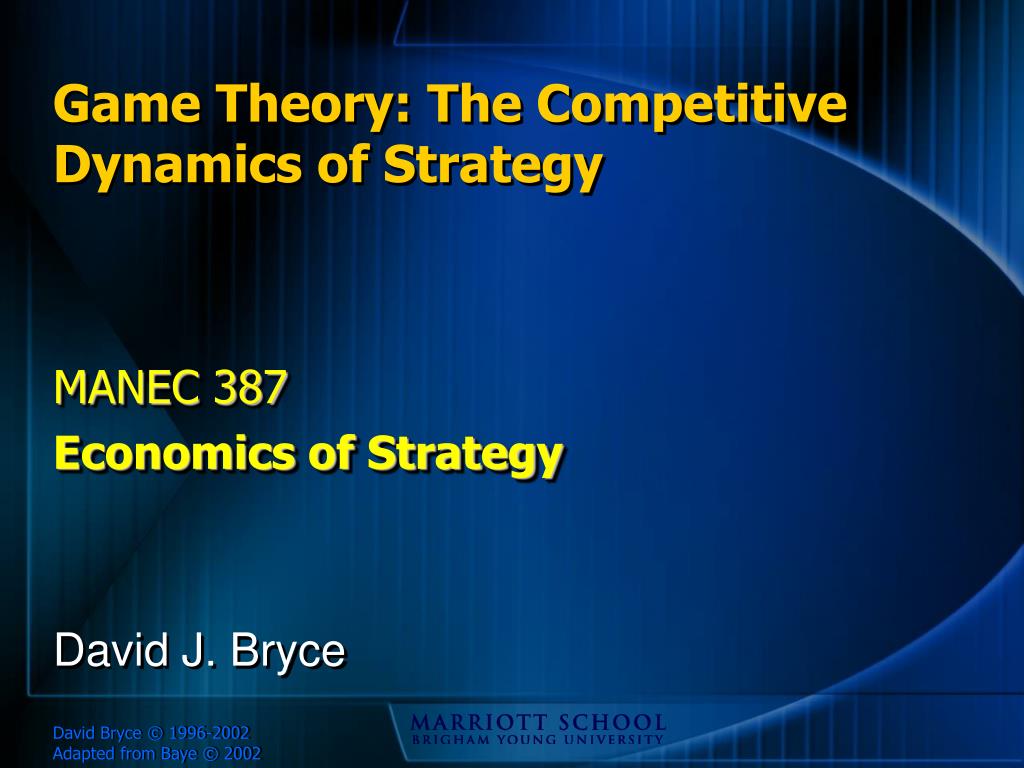 Game Theory: The Competitive Dynamics of Strategy

MANEC 387

Economics of Strategy

David J. Bryce

David Bryce © 1996-2002
Adapted from Baye © 2002

MARRIOTT SCHOOL
BRIGHAM YOUNG UNIVERSITY